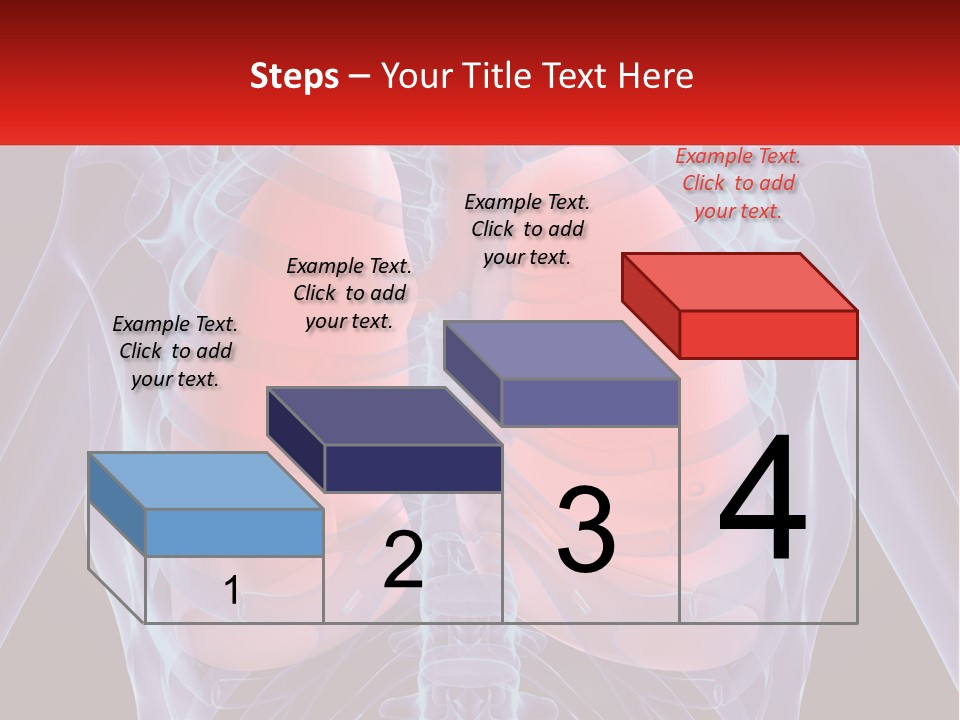 Steps – Your Title Text Here

Example Text. Click to add your text.

Example Text. Click to add your text.

Example Text. Click to add your text.

Example Text. Click to add your text.

1

2

3

4